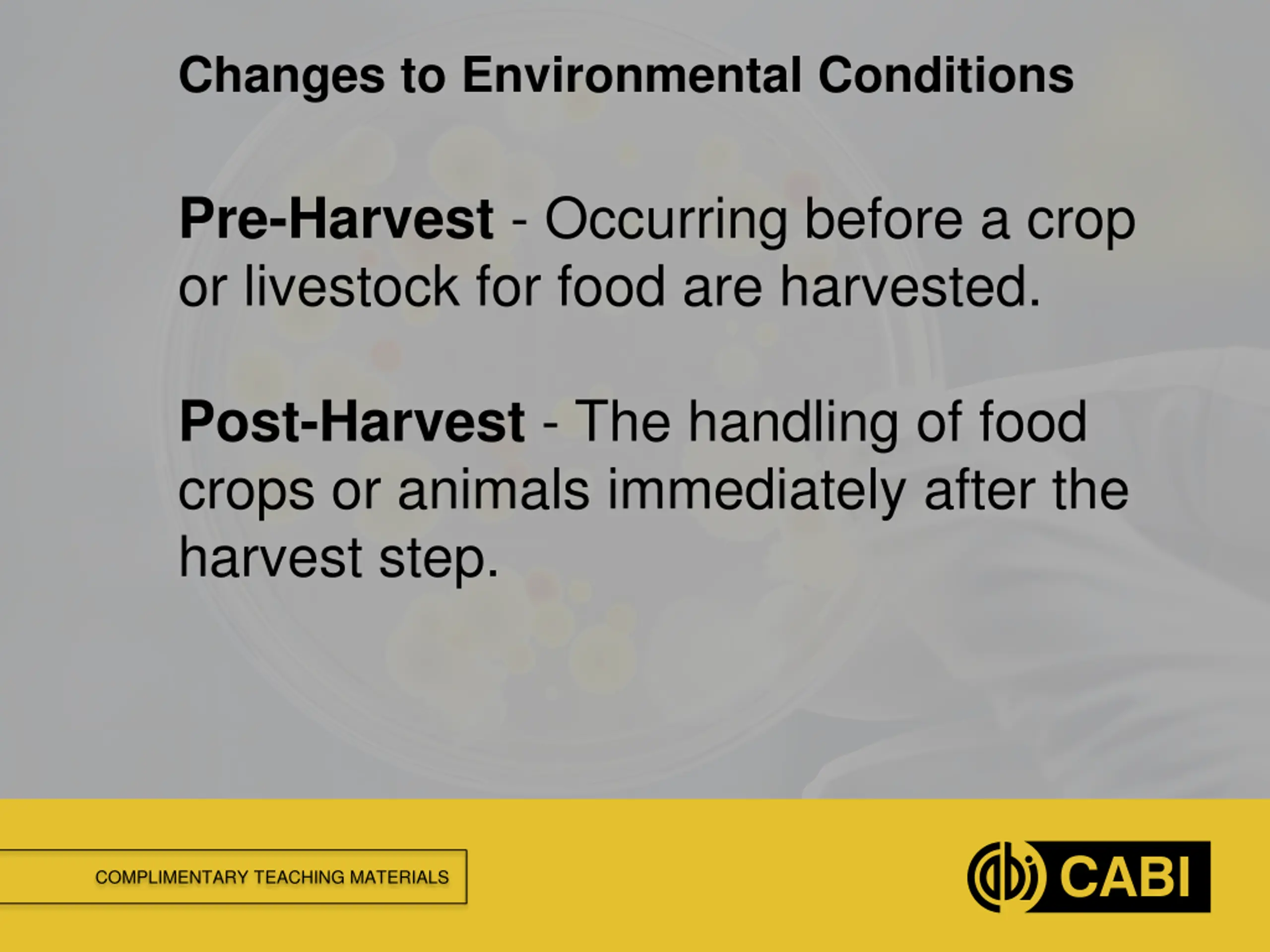 Changes to Environmental Conditions

Pre-Harvest - Occurring before a crop or livestock for food are harvested.

Post-Harvest - The handling of food crops or animals immediately after the harvest step.

COMPLIMENTARY TEACHING MATERIALS

CABI